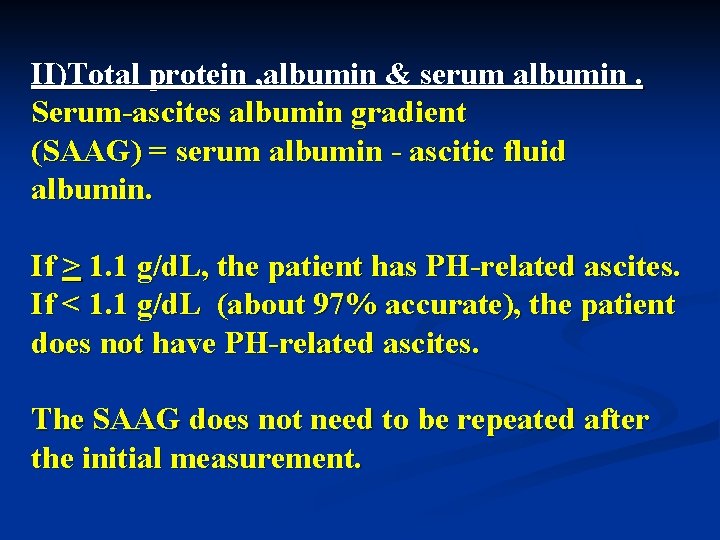 II)Total protein ,albumin & serum albumin .
Serum-ascites albumin gradient (SAAG) = serum albumin - ascitic fluid albumin.

If $\geq$ 1.1 g/dL, the patient has PH-related ascites. If < 1.1 g/dL (about 97% accurate), the patient does not have PH-related ascites.

The SAAG does not need to be repeated after the initial measurement.